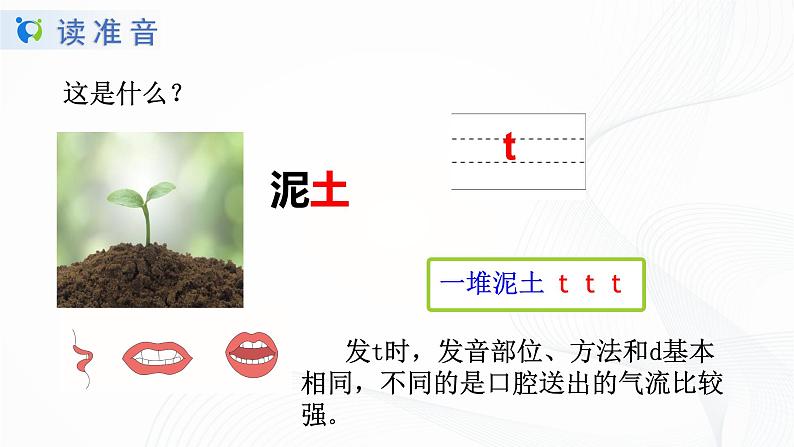 读准音

这是什么？

泥土

t

一堆泥土 t t t

发t时，发音部位、方法和d基本相同，不同的是口腔送出的气流比较强。